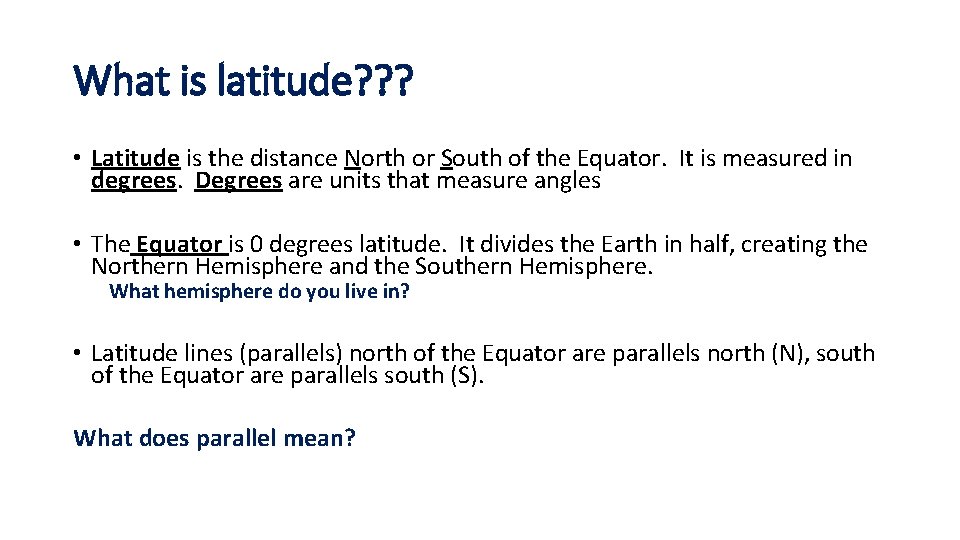 What is latitude???

• Latitude is the distance North or South of the Equator. It is measured in degrees. Degrees are units that measure angles

• The Equator is 0 degrees latitude. It divides the Earth in half, creating the Northern Hemisphere and the Southern Hemisphere.

What hemisphere do you live in?

• Latitude lines (parallels) north of the Equator are parallels north (N), south of the Equator are parallels south (S).

What does parallel mean?